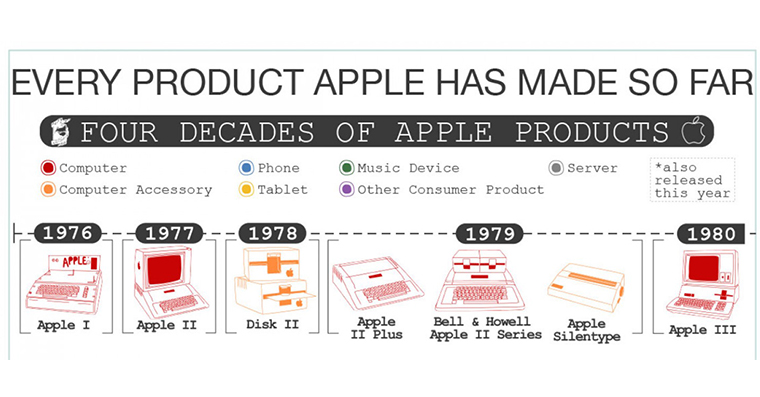 EVERY PRODUCT APPLE HAS MADE SO FAR

FOUR DECADES OF APPLE PRODUCTS

Computer
Computer Accessory
Phone
Tablet
Music Device
Other Consumer Product
Server
*also released this year

1976
APPLE
Apple I

1977
Apple II

1978
Disk II

1979
Apple II Plus
Bell & Howell Apple II Series
Apple Silentype

1980
Apple III